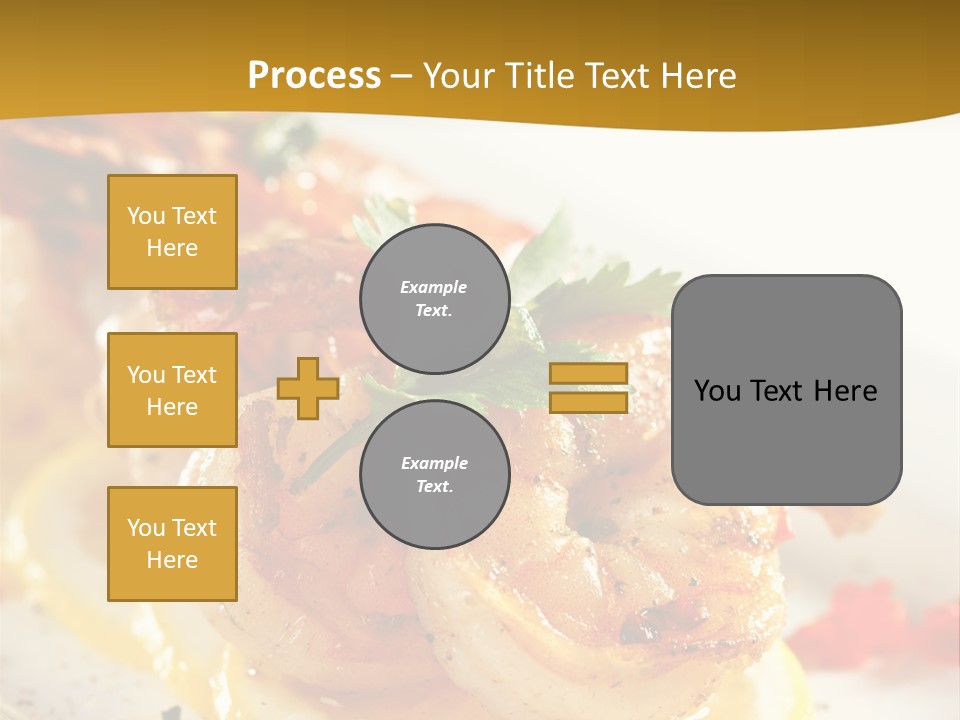 Process – Your Title Text Here

You Text Here

You Text Here

You Text Here

Example Text.

Example Text.

You Text Here